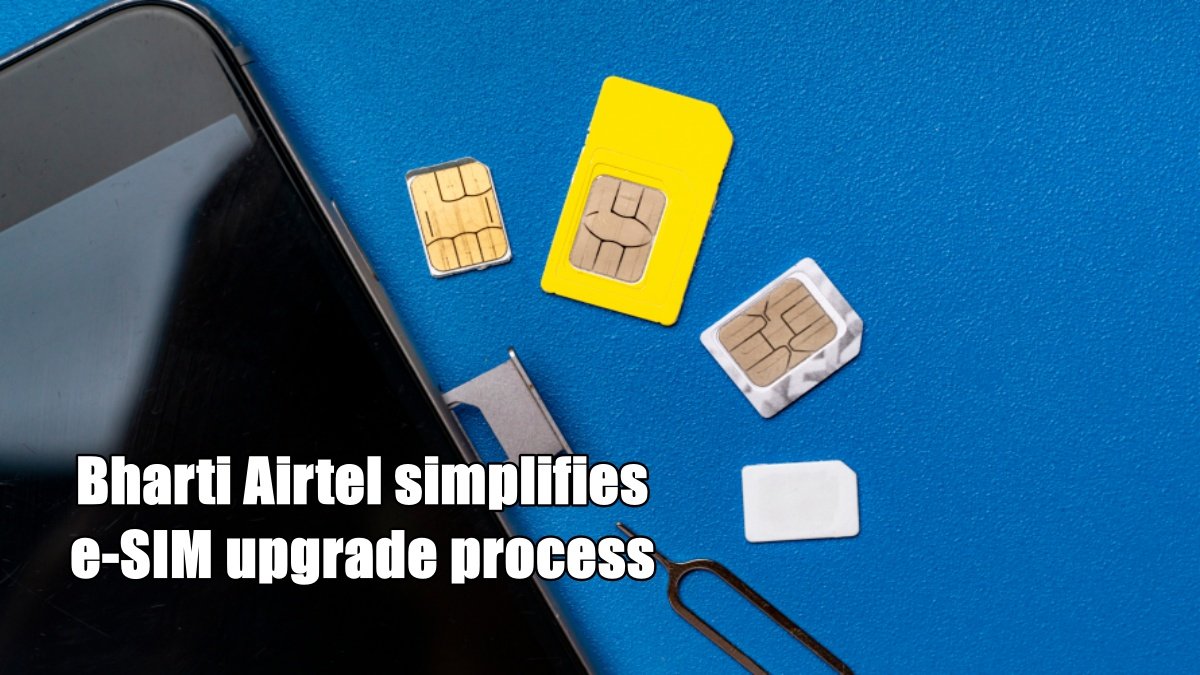 Bharti Airtel simplifies e-SIM upgrade process